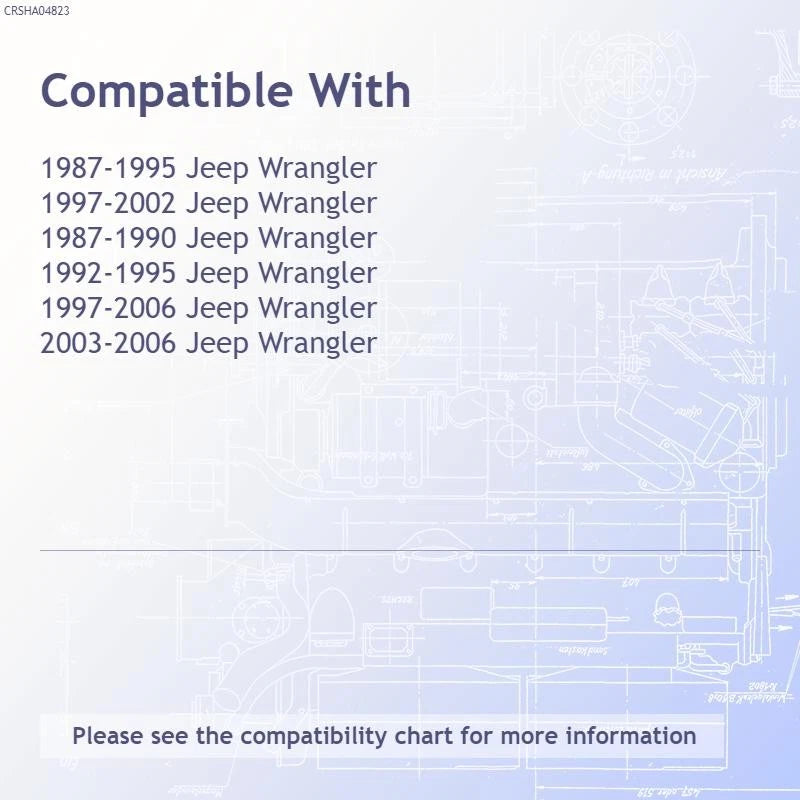 CRSHA04823

Compatible With

1987-1995 Jeep Wrangler
1997-2002 Jeep Wrangler
1987-1990 Jeep Wrangler
1992-1995 Jeep Wrangler
1997-2006 Jeep Wrangler
2003-2006 Jeep Wrangler

Please see the compatibility chart for more information